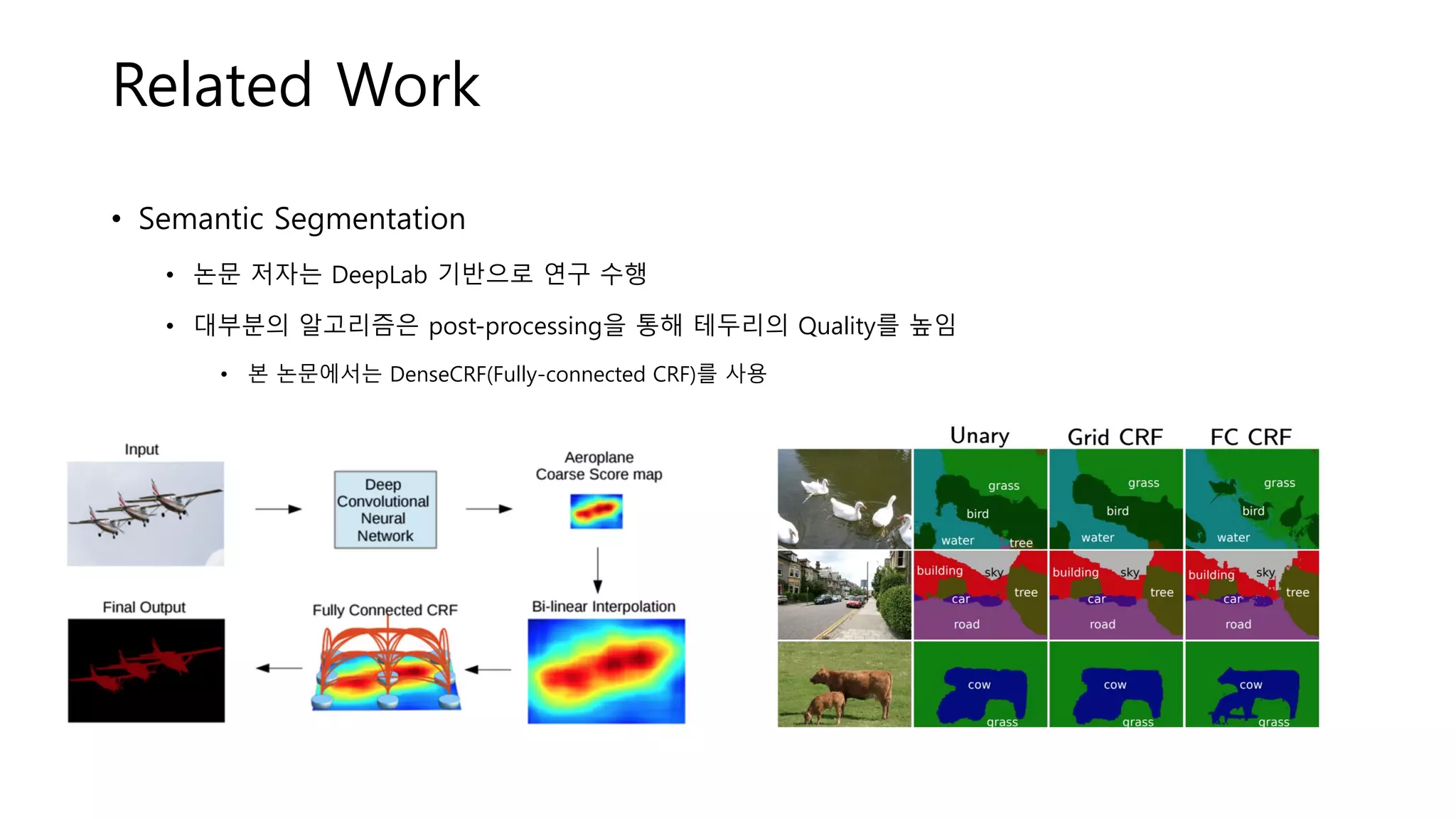 Related Work

• Semantic Segmentation

• 논문 저자는 DeepLab 기반으로 연구 수행

• 대부분의 알고리즘은 post-processing을 통해 테두리의 Quality를 높임

• 본 논문에서는 DenseCRF(Fully-connected CRF)를 사용

Input

Deep Convolutional Neural Network

Aeroplane Coarse Score map

Bi-linear Interpolation

Fully Connected CRF

Final Output

Unary

Grid CRF

FC CRF

grass
bird
water
tree

grass
bird
water

grass
bird
water

building
sky
tree
car
road

building
sky
tree
car
road

building
sky
tree
car
road

cow
grass

cow
grass

cow
grass